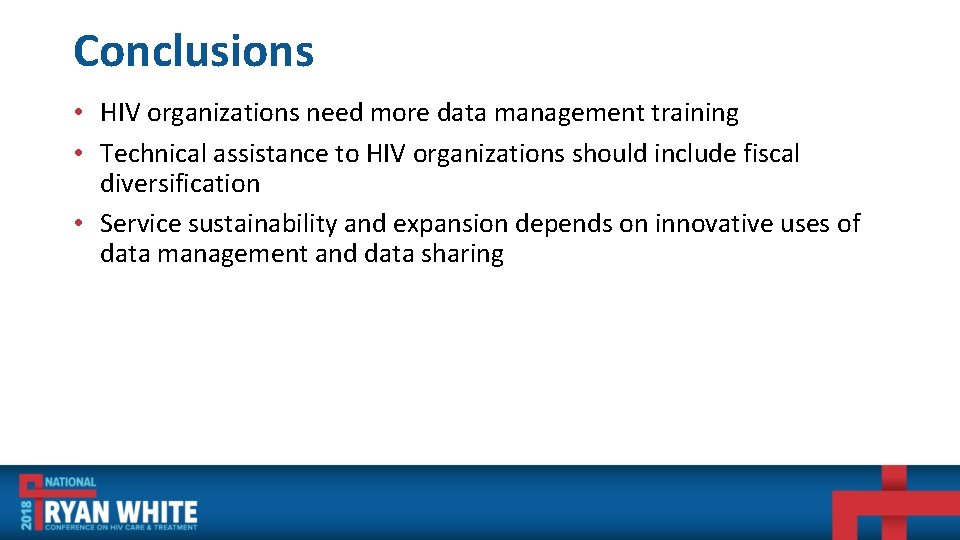 Conclusions

• HIV organizations need more data management training
• Technical assistance to HIV organizations should include fiscal diversification
• Service sustainability and expansion depends on innovative uses of data management and data sharing

2018 NATIONAL RYAN WHITE CONFERENCE ON HIV CARE & TREATMENT